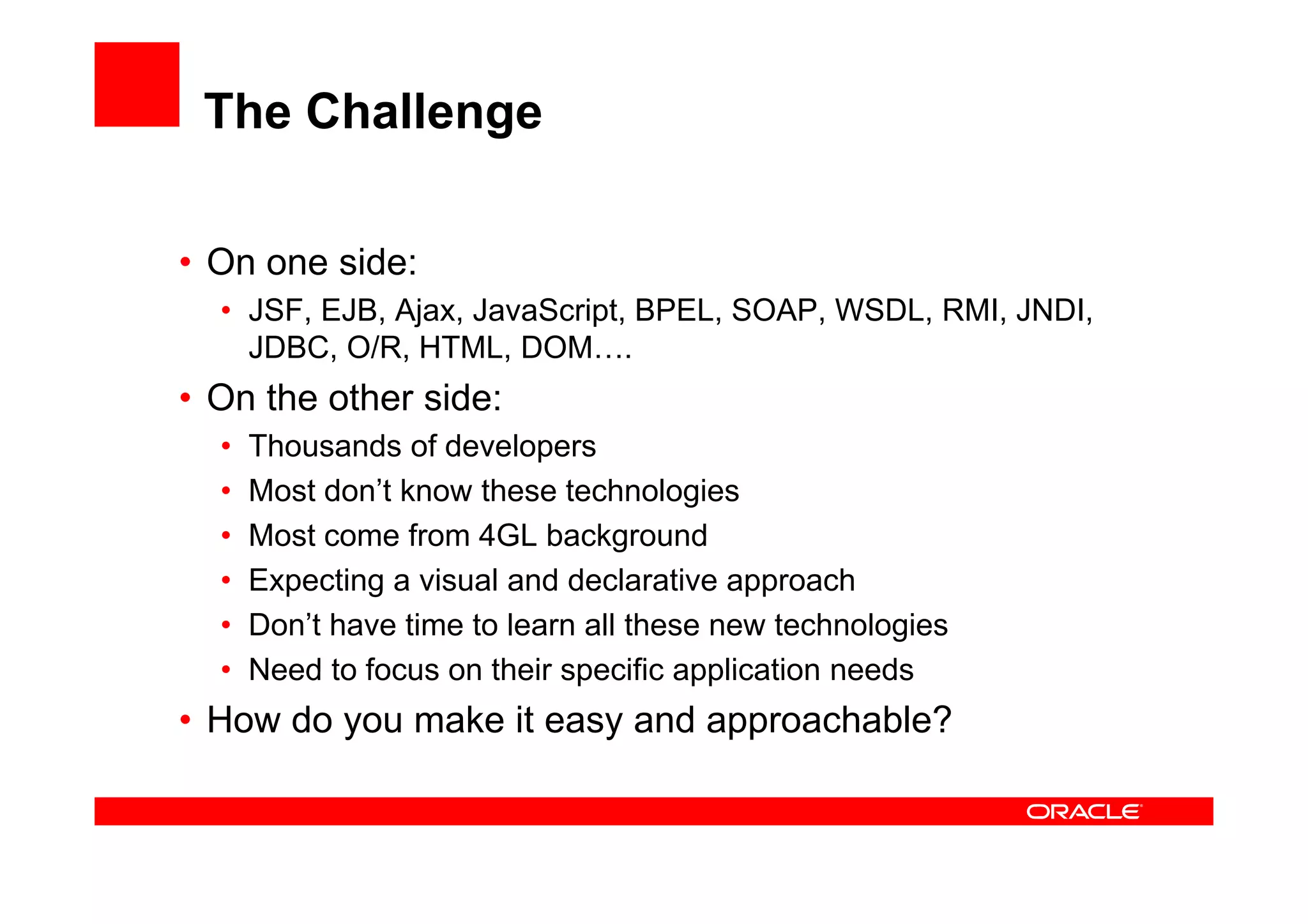 The Challenge

• On one side:
  • JSF, EJB, Ajax, JavaScript, BPEL, SOAP, WSDL, RMI, JNDI, JDBC, O/R, HTML, DOM….
• On the other side:
  • Thousands of developers
  • Most don’t know these technologies
  • Most come from 4GL background
  • Expecting a visual and declarative approach
  • Don’t have time to learn all these new technologies
  • Need to focus on their specific application needs
• How do you make it easy and approachable?

ORACLE